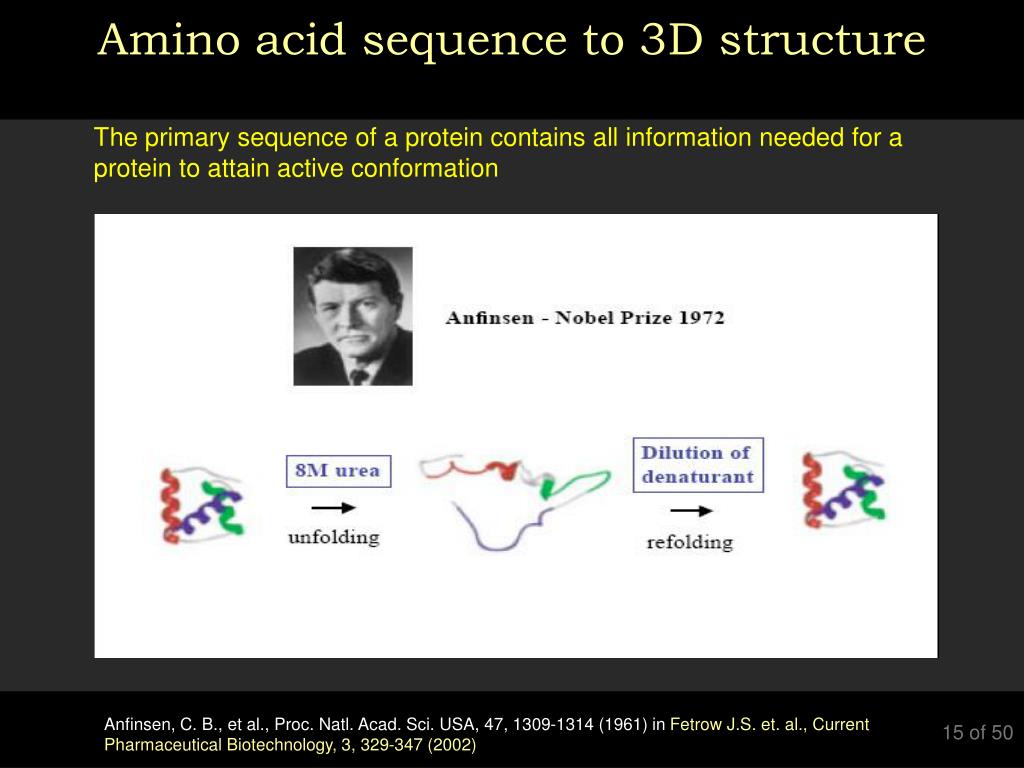 Amino acid sequence to 3D structure

The primary sequence of a protein contains all information needed for a protein to attain active conformation

Anfinsen - Nobel Prize 1972

8M urea

unfolding

Dilution of denaturant

refolding

Anfinsen, C. B., et al., Proc. Natl. Acad. Sci. USA, 47, 1309-1314 (1961) in Fetrow J.S. et. al., Current Pharmaceutical Biotechnology, 3, 329-347 (2002)

15 of 50